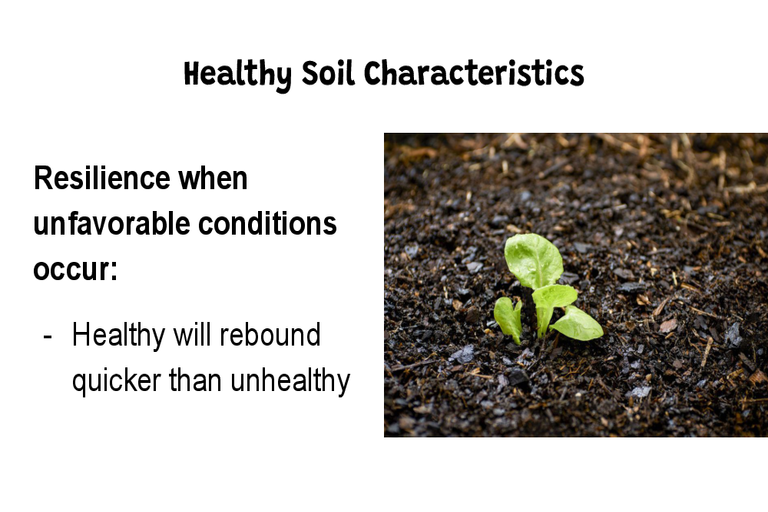 Healthy Soil Characteristics

Resilience when unfavorable conditions occur:

- Healthy will rebound quicker than unhealthy